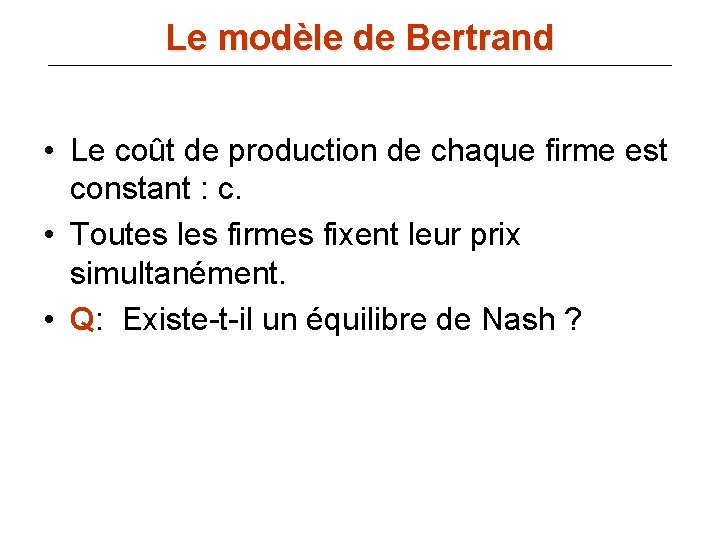 Le modèle de Bertrand

• Le coût de production de chaque firme est constant : c.
• Toutes les firmes fixent leur prix simultanément.
• Q: Existe-t-il un équilibre de Nash ?